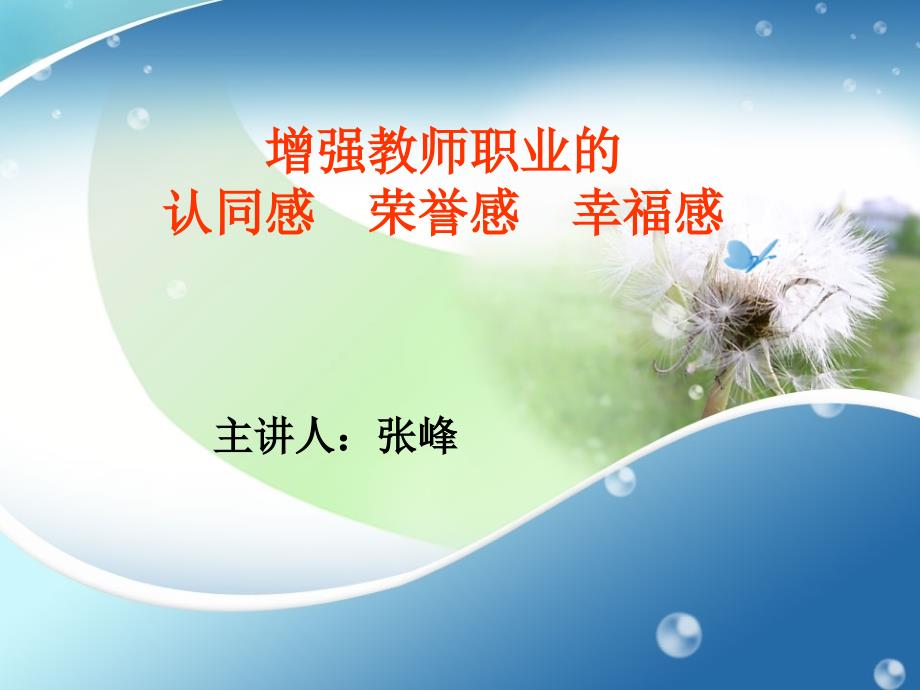 增强教师职业的
认同感　荣誉感　幸福感

主讲人：张峰